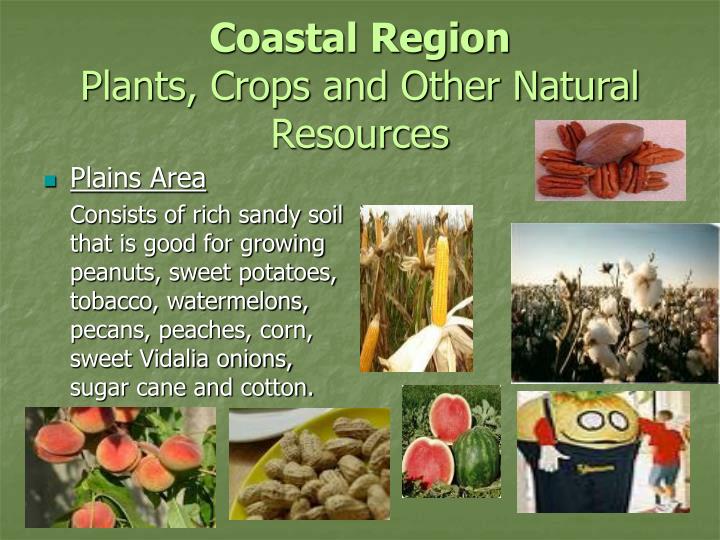 Coastal Region
Plants, Crops and Other Natural Resources

Plains Area

Consists of rich sandy soil that is good for growing peanuts, sweet potatoes, tobacco, watermelons, pecans, peaches, corn, sweet Vidalia onions, sugar cane and cotton.